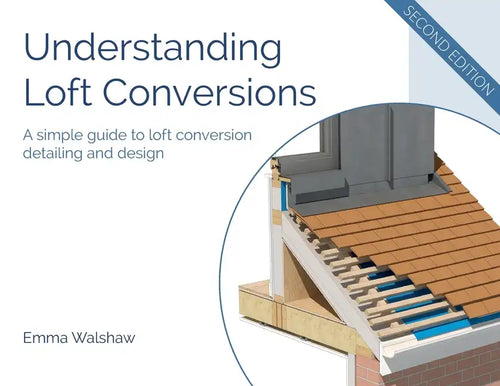 SECOND EDITION

Understanding Loft Conversions

A simple guide to loft conversion detailing and design

Emma Walshaw